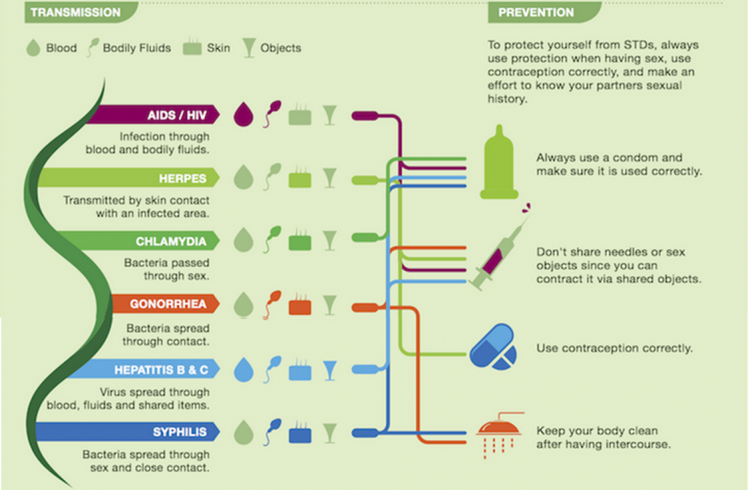 TRANSMISSION

Blood Bodily Fluids Skin Objects

AIDS / HIV
Infection through blood and bodily fluids.

HERPES
Transmitted by skin contact with an infected area.

CHLAMYDIA
Bacteria passed through sex.

GONORRHEA
Bacteria spread through contact.

HEPATITIS B & C
Virus spread through blood, fluids and shared items.

SYPHILIS
Bacteria spread through sex and close contact.

PREVENTION

To protect yourself from STDs, always use protection when having sex, use contraception correctly, and make an effort to know your partners sexual history.

Always use a condom and make sure it is used correctly.

Don't share needles or sex objects since you can contract it via shared objects.

Use contraception correctly.

Keep your body clean after having intercourse.